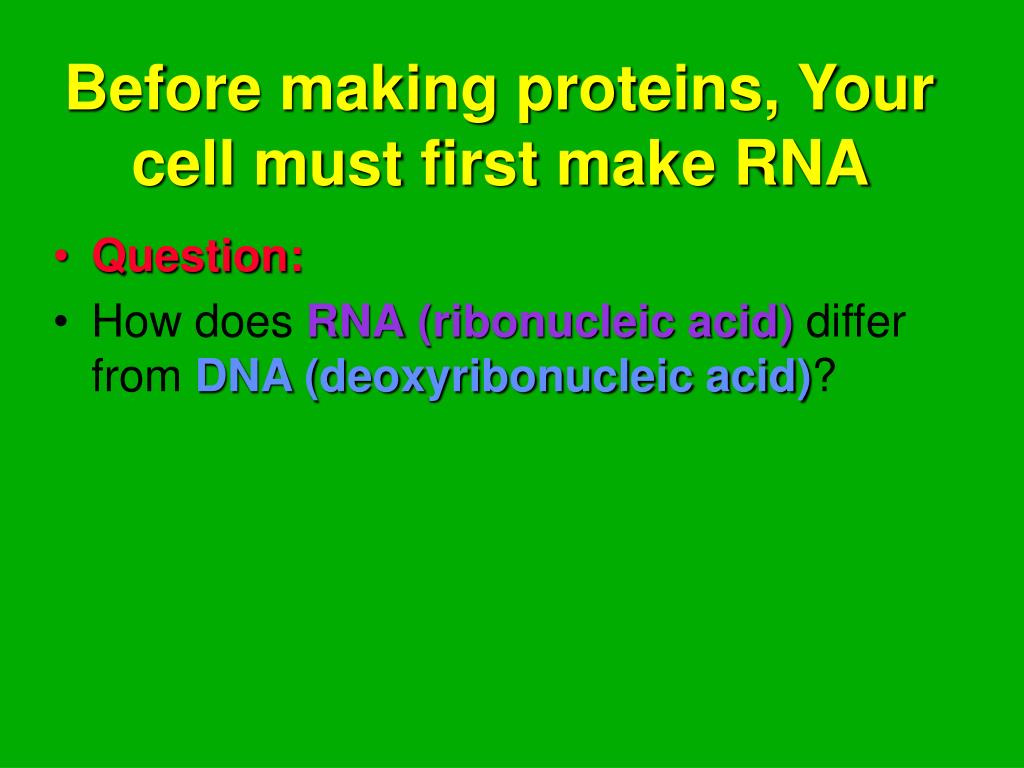 Before making proteins, Your cell must first make RNA

• Question:
• How does RNA (ribonucleic acid) differ from DNA (deoxyribonucleic acid)?